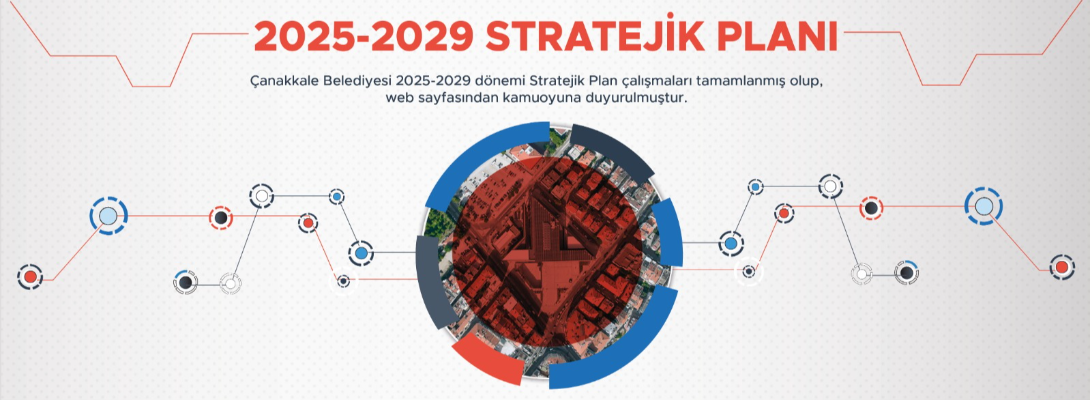 2025-2029 STRATEJİK PLANI

Çanakkale Belediyesi 2025-2029 dönemi Stratejik Plan çalışmaları tamamlanmış olup, web sayfasından kamuoyuna duyurulmuştur.